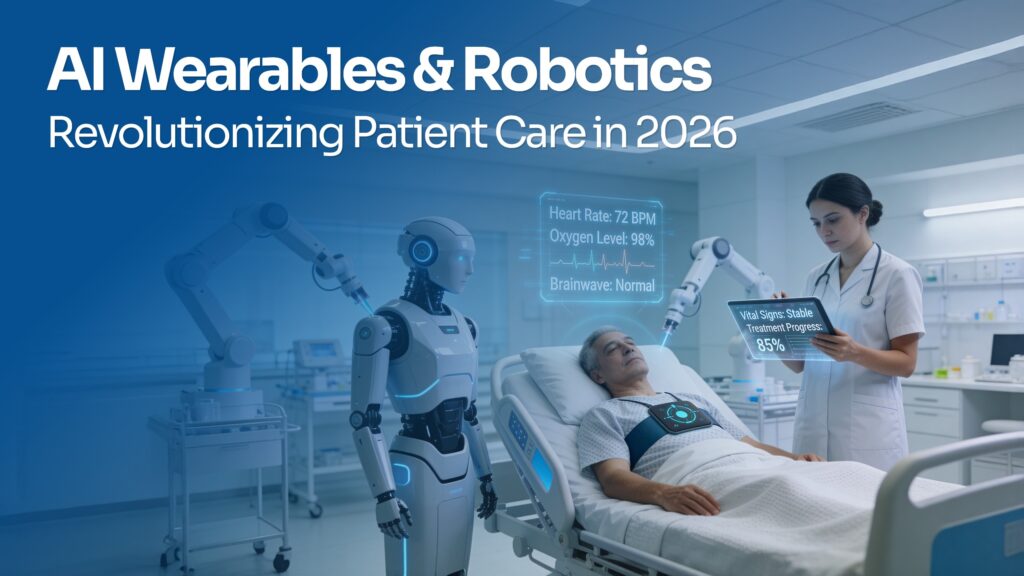 AI Wearables & Robotics
Revolutionizing Patient Care in 2026

Heart Rate: 72 BPM
Oxygen Level: 98%
Brainwave: Normal

Vital Signs: Stable
Treatment Progress:
85%